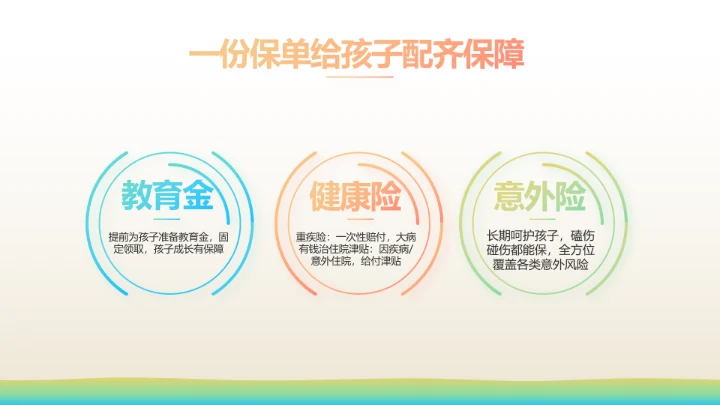 一份保单给孩子配齐保障

教育金

提前为孩子准备教育金，固定领取，孩子成长有保障

健康险

重疾险：一次性赔付，大病有钱治住院津贴：因疾病/意外住院，给付津贴

意外险

长期呵护孩子，磕伤碰伤都能保，全方位覆盖各类意外风险